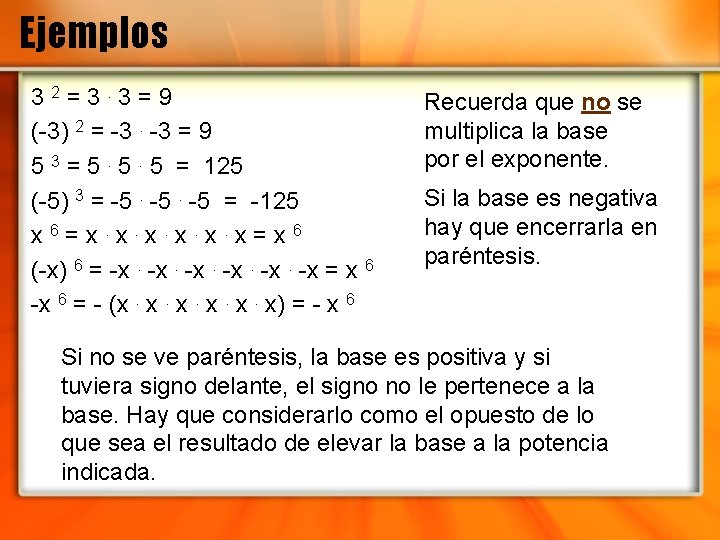 Ejemplos

$3^2 = 3 \cdot 3 = 9$

$(-3)^2 = -3 \cdot -3 = 9$

$5^3 = 5 \cdot 5 \cdot 5 = 125$

$(-5)^3 = -5 \cdot -5 \cdot -5 = -125$

$x^6 = x \cdot x \cdot x \cdot x \cdot x \cdot x = x^6$

$(-x)^6 = -x \cdot -x \cdot -x \cdot -x \cdot -x \cdot -x = x^6$

$-x^6 = -(x \cdot x \cdot x \cdot x \cdot x \cdot x) = -x^6$

Recuerda que no se multiplica la base por el exponente.

Si la base es negativa hay que encerrarla en paréntesis.

Si no se ve paréntesis, la base es positiva y si tuviera signo delante, el signo no le pertenece a la base. Hay que considerarlo como el opuesto de lo que sea el resultado de elevar la base a la potencia indicada.